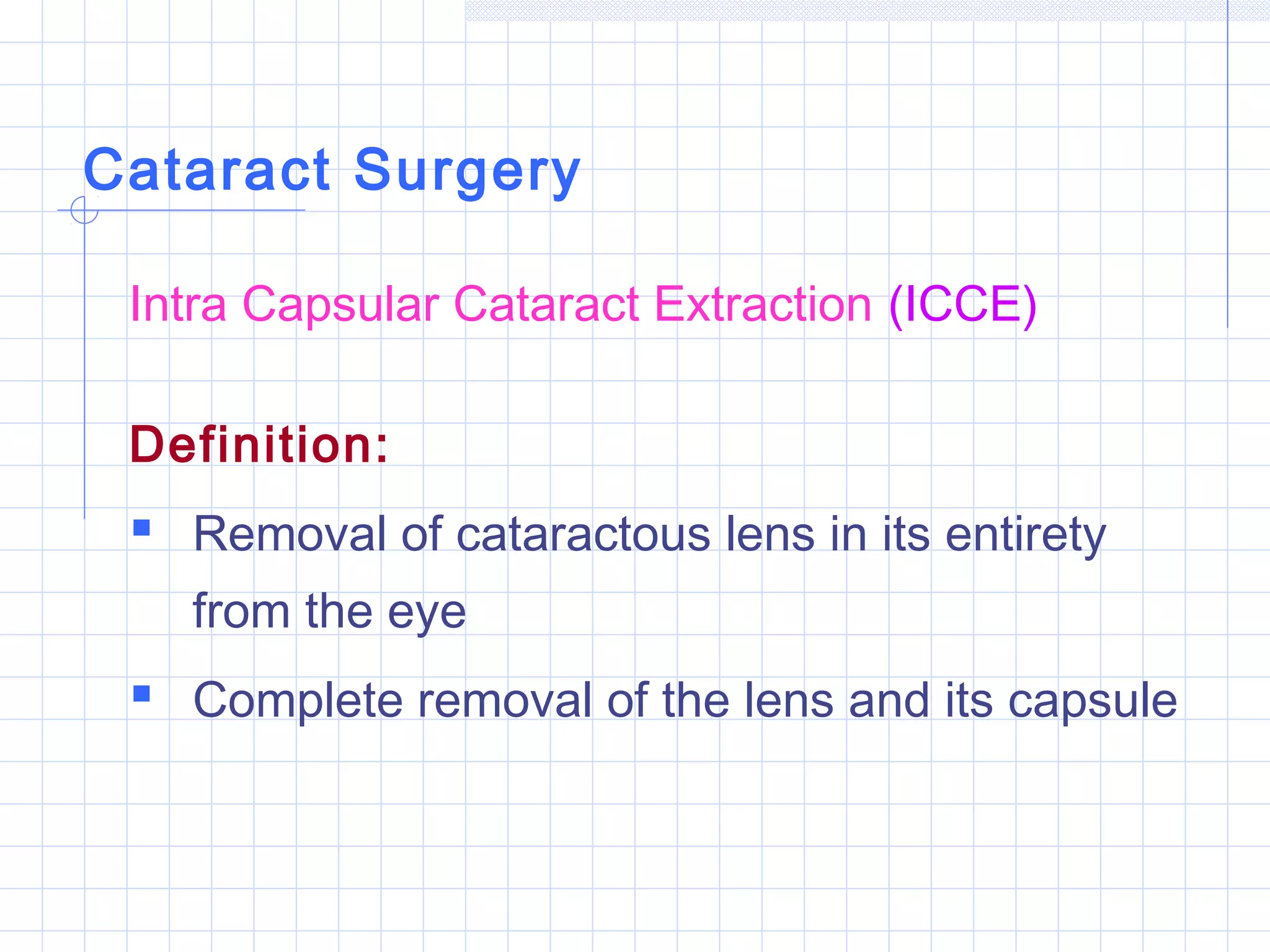 Cataract Surgery

Intra Capsular Cataract Extraction (ICCE)

Definition:

▪ Removal of cataractous lens in its entirety from the eye

▪ Complete removal of the lens and its capsule